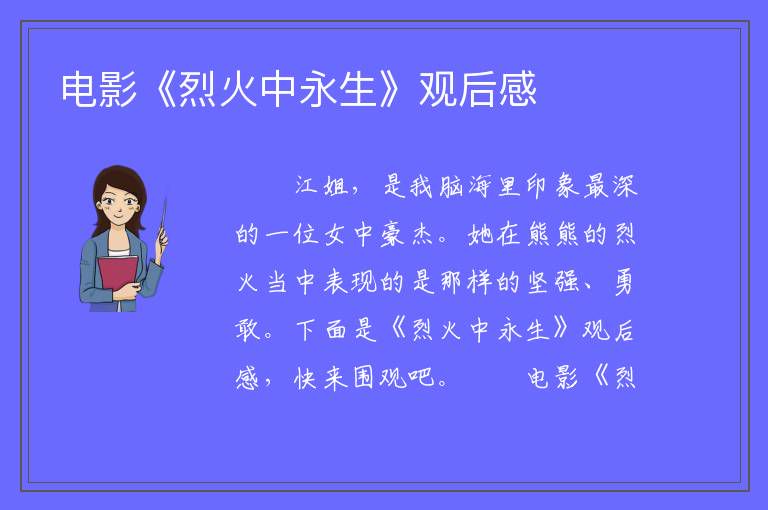 电影《烈火中永生》观后感

江姐，是我脑海里印象最深的一位女中豪杰。她在熊熊的烈火当中表现的是那样的坚强、勇敢。下面是《烈火中永生》观后感，快来围观吧。　　电影《烈